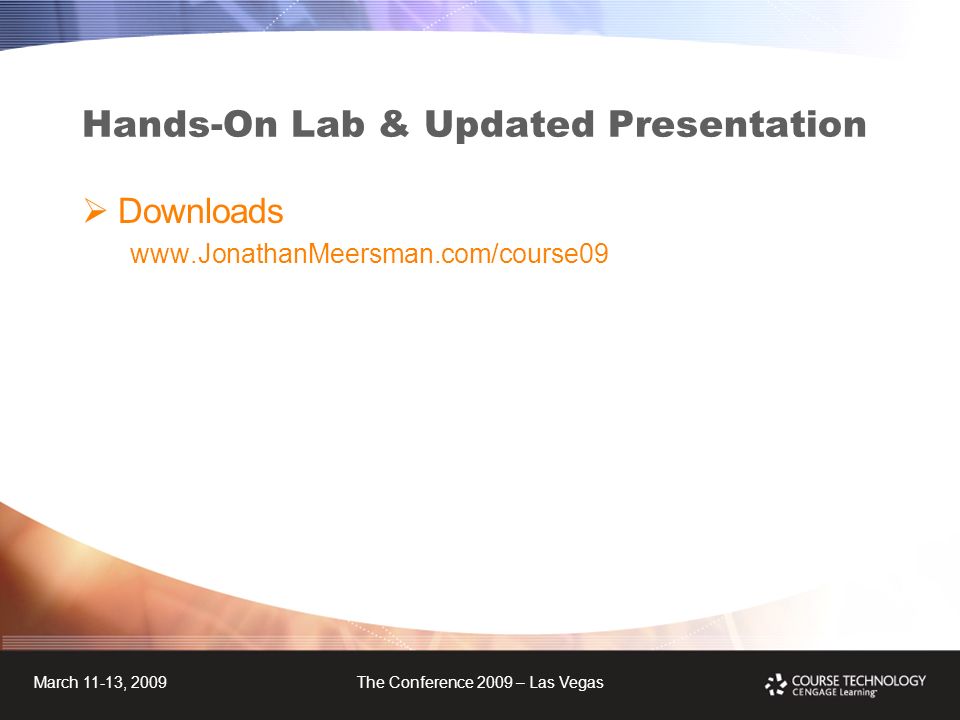 Hands-On Lab & Updated Presentation

➢ Downloads

www.JonathanMeersman.com/course09

March 11-13, 2009

The Conference 2009 – Las Vegas

COURSE TECHNOLOGY
CENGAGE Learning